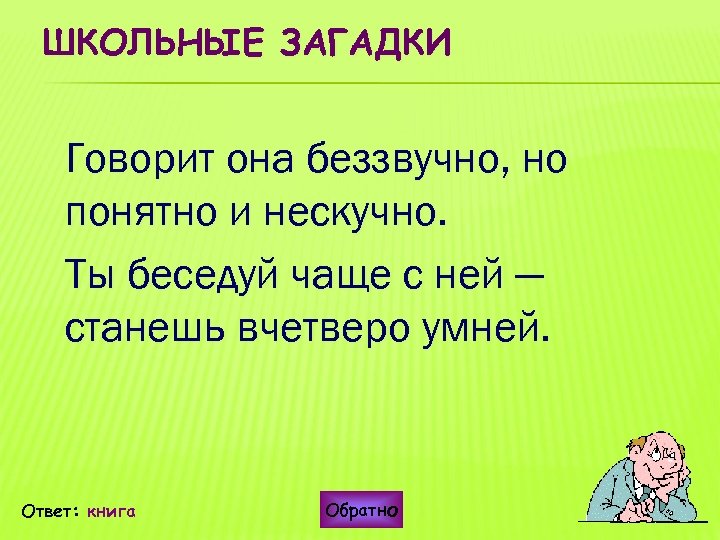 ШКОЛЬНЫЕ ЗАГАДКИ

Говорит она беззвучно, но понятно и нескучно.

Ты беседуй чаще с ней — станешь вчетверо умней.

Ответ: книга

Обратно